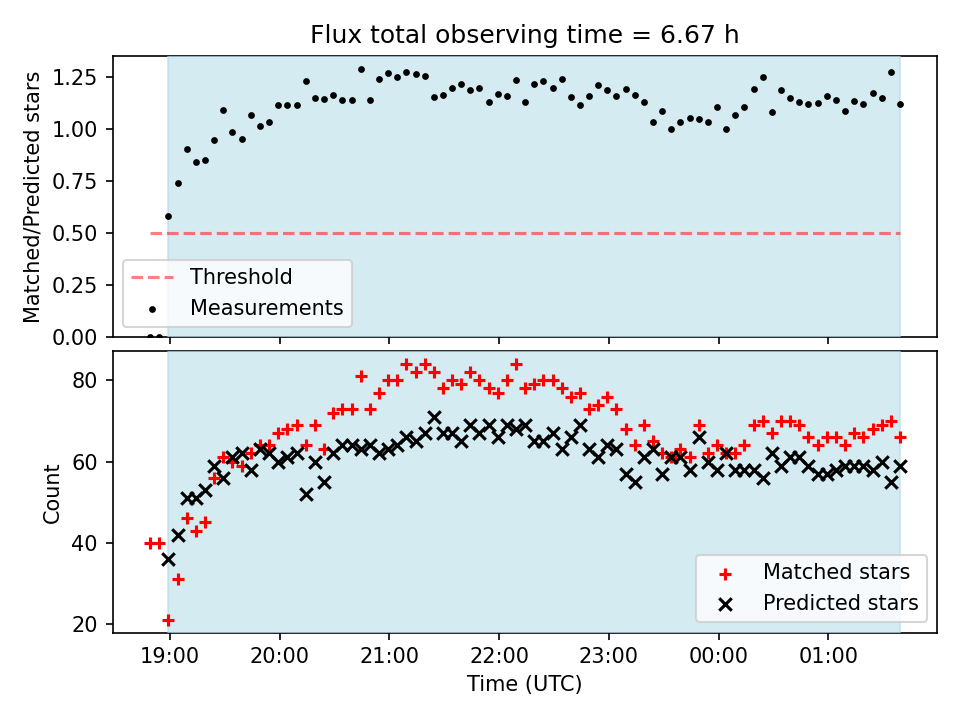 Flux total observing time = 6.67 h

Matched/Predicted stars

1.25
1.00
0.75
0.50
0.25
0.00

Threshold
Measurements

Count

80
60
40
20

Matched stars
Predicted stars

19:00 20:00 21:00 22:00 23:00 00:00 01:00

Time (UTC)